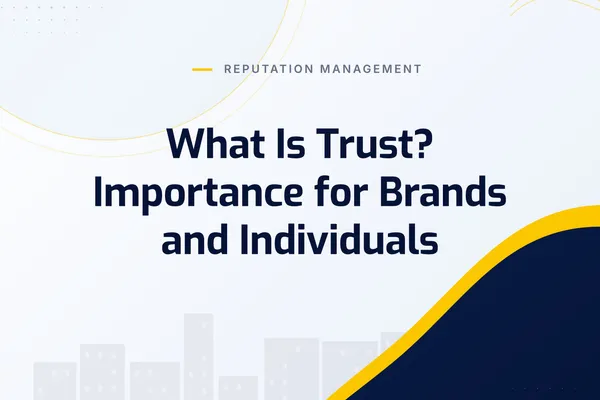 REPUTATION MANAGEMENT

What Is Trust? Importance for Brands and Individuals